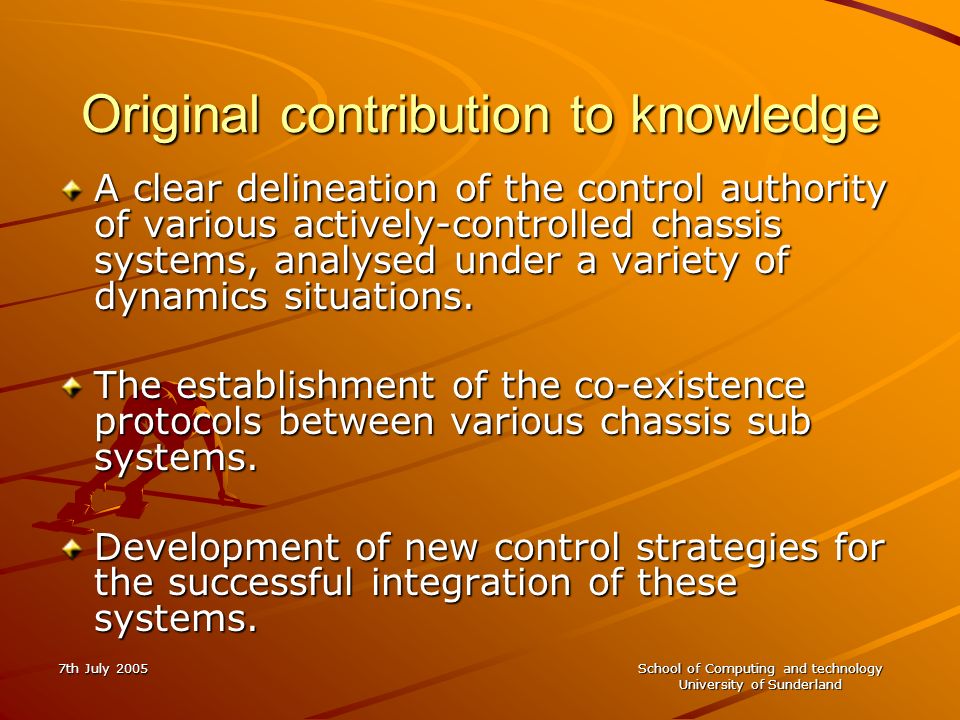 Original contribution to knowledge

A clear delineation of the control authority of various actively-controlled chassis systems, analysed under a variety of dynamics situations.

The establishment of the co-existence protocols between various chassis sub systems.

Development of new control strategies for the successful integration of these systems.

7th July 2005

School of Computing and technology
University of Sunderland